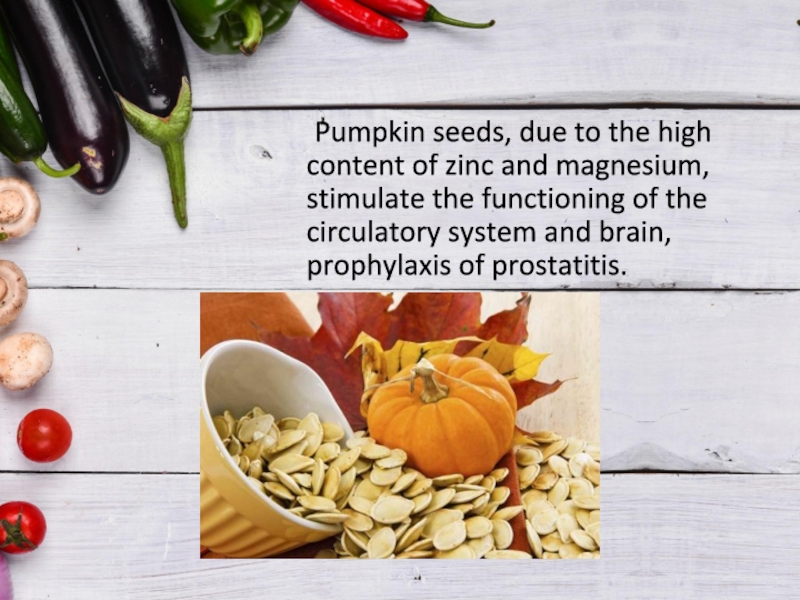 Pumpkin seeds, due to the high content of zinc and magnesium, stimulate the functioning of the circulatory system and brain, prophylaxis of prostatitis.